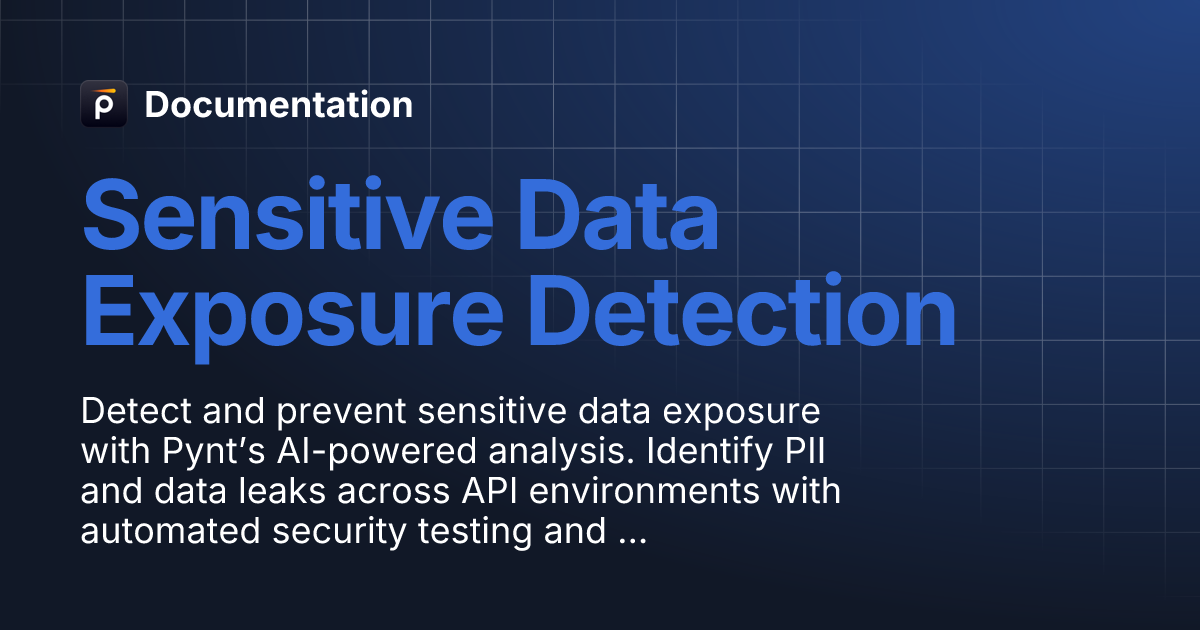 Documentation

Sensitive Data Exposure Detection

Detect and prevent sensitive data exposure with Pynt’s AI-powered analysis. Identify PII and data leaks across API environments with automated security testing and ...